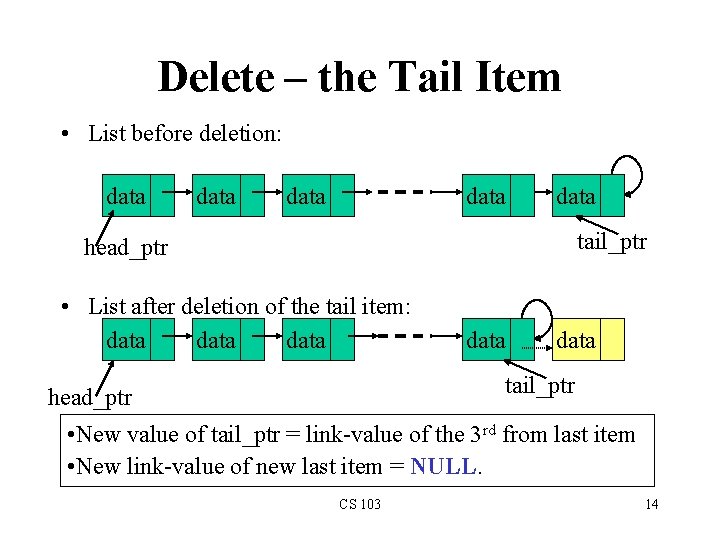 Delete – the Tail Item

• List before deletion:

data data data data data

head_ptr

tail_ptr

• List after deletion of the tail item:

data data data data data

head_ptr

tail_ptr

•New value of tail_ptr = link-value of the 3$^{rd}$ from last item
•New link-value of new last item = NULL.

CS 103

14